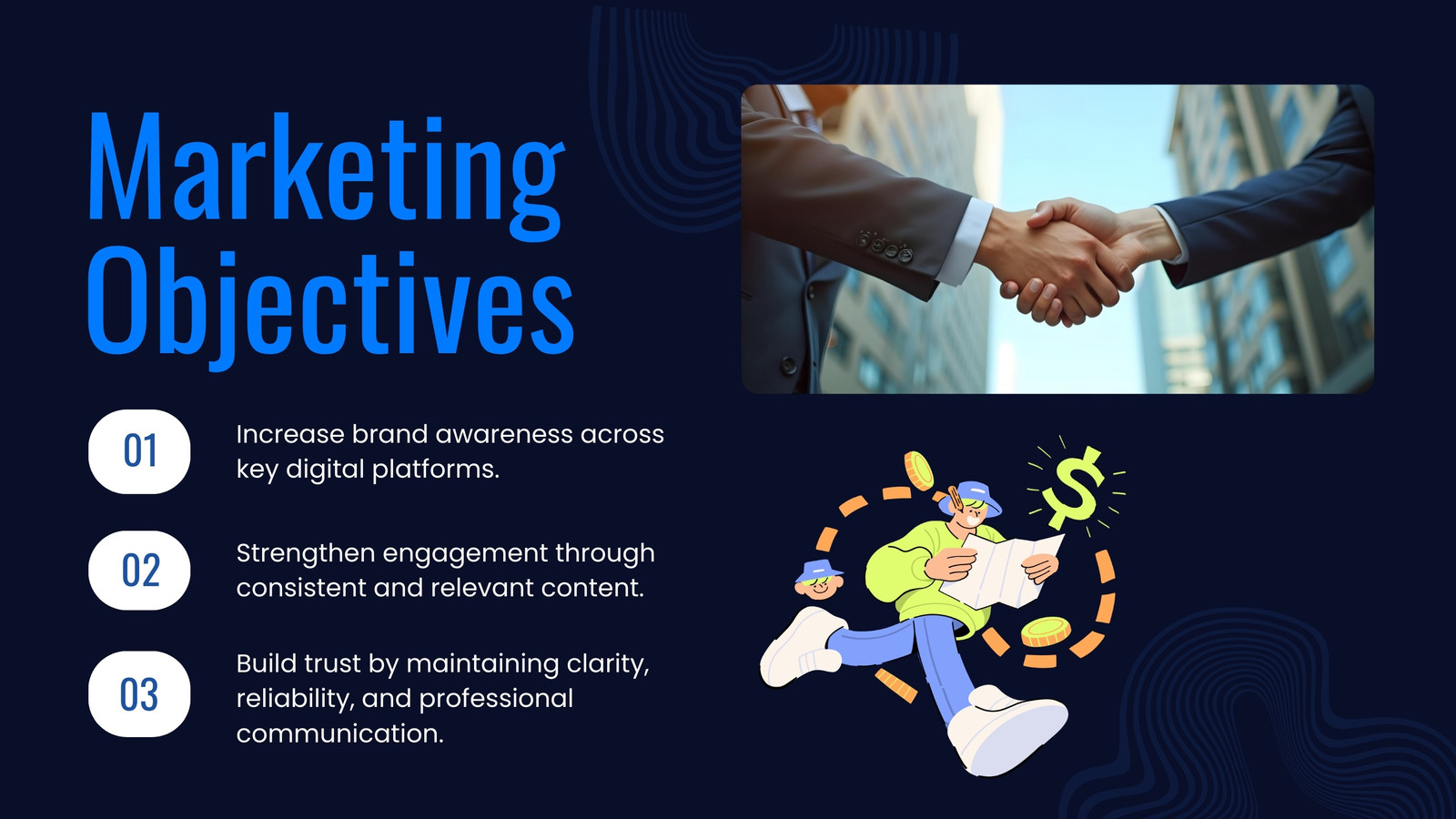 Marketing Objectives

01

Increase brand awareness across key digital platforms.

02

Strengthen engagement through consistent and relevant content.

03

Build trust by maintaining clarity, reliability, and professional communication.

$